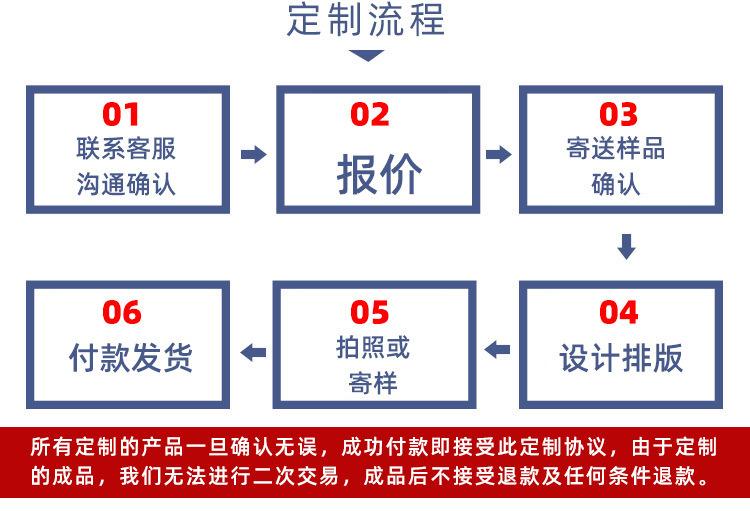 定制流程

01
联系客服
沟通确认

02
报价

03
寄送样品
确认

04
设计排版

05
拍照或
寄样

06
付款发货

所有定制的产品一旦确认无误，成功付款即接受此定制协议，由于定制的成品，我们无法进行二次交易，成品后不接受退款及任何条件退款。